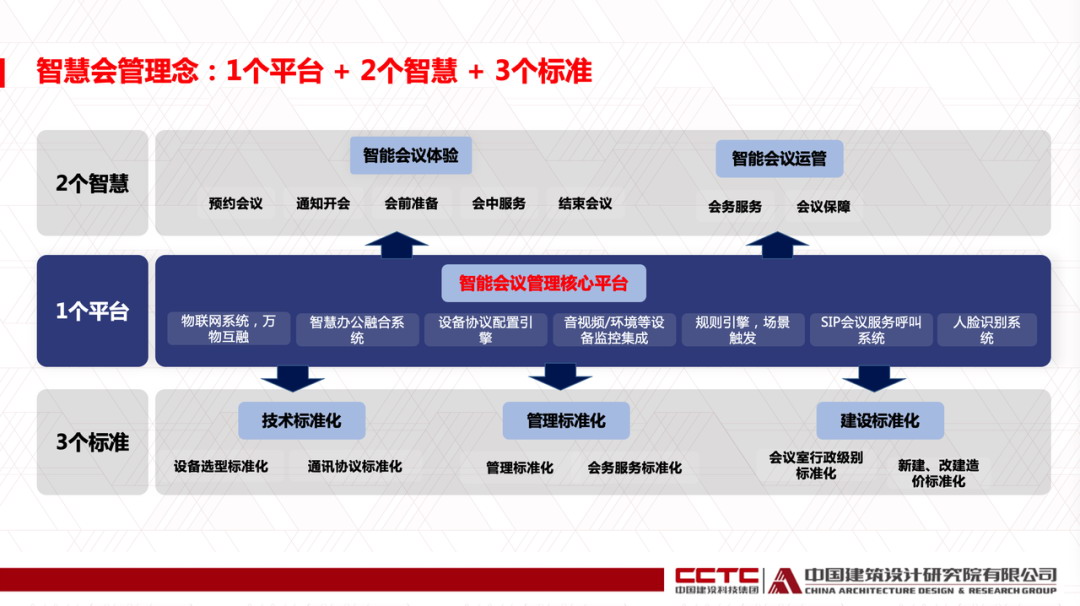 智慧会管理念：1个平台 + 2个智慧 + 3个标准

2个智慧

智能会议体验

预约会议　通知开会　会前准备　会中服务　结束会议

智能会议运管

会务服务　会议保障

1个平台

智能会议管理核心平台

物联网系统，万物互融　智慧办公融合系统　设备协议配置引擎　音视频/环境等设备监控集成　规则引擎，场景触发　SIP会议服务呼叫系统　人脸识别系统

3个标准

技术标准化

设备选型标准化　通讯协议标准化

管理标准化

管理标准化　会务服务标准化

建设标准化

会议室行政级别标准化　新建、改建造价标准化

CCTC 中国建设科技集团　中国建筑设计研究院有限公司 CHINA ARCHITECTURE DESIGN & RESEARCH GROUP